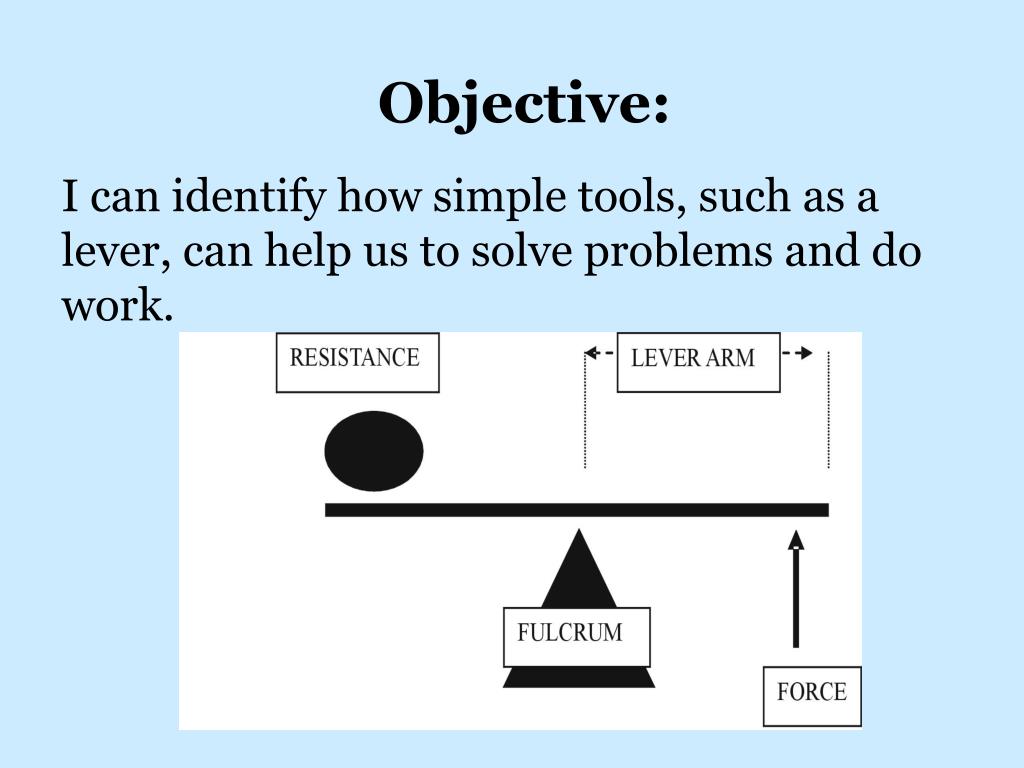 Objective:

I can identify how simple tools, such as a lever, can help us to solve problems and do work.

RESISTANCE

LEVER ARM

FULCRUM

FORCE